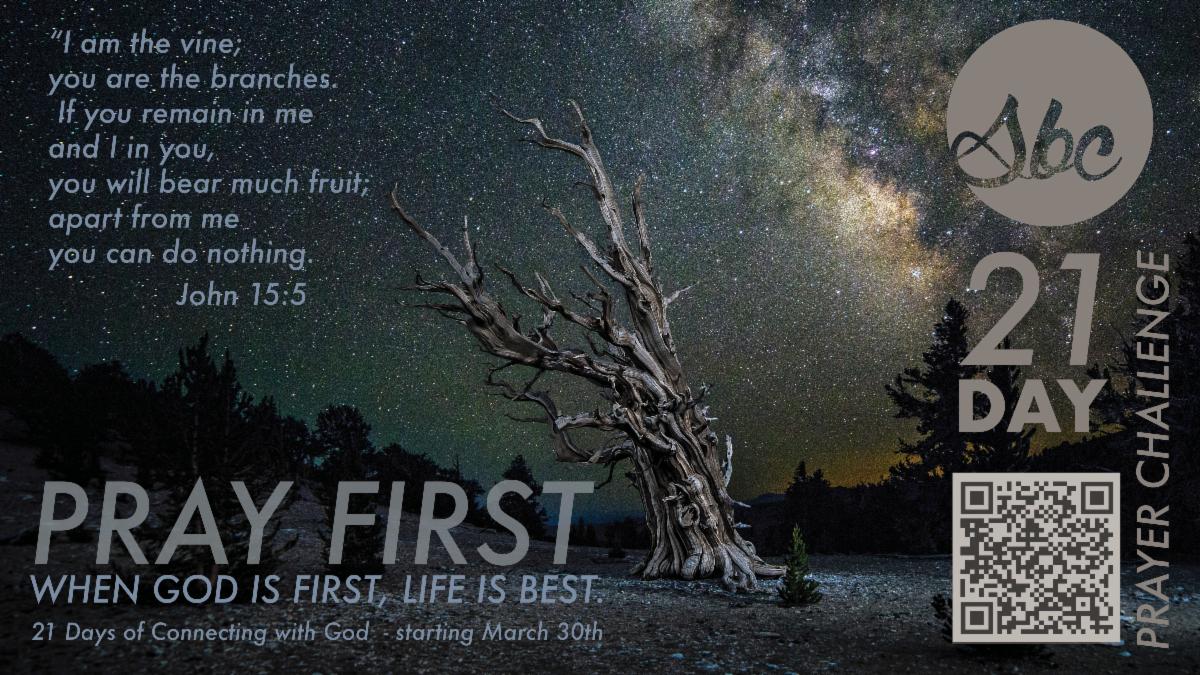 "I am the vine;
you are the branches.
If you remain in me
and I in you,
you will bear much fruit;
apart from me
you can do nothing.
John 15:5

Sbc

21
DAY
PRAYER CHALLENGE

PRAY FIRST
WHEN GOD IS FIRST, LIFE IS BEST.
21 Days of Connecting with God - starting March 30th